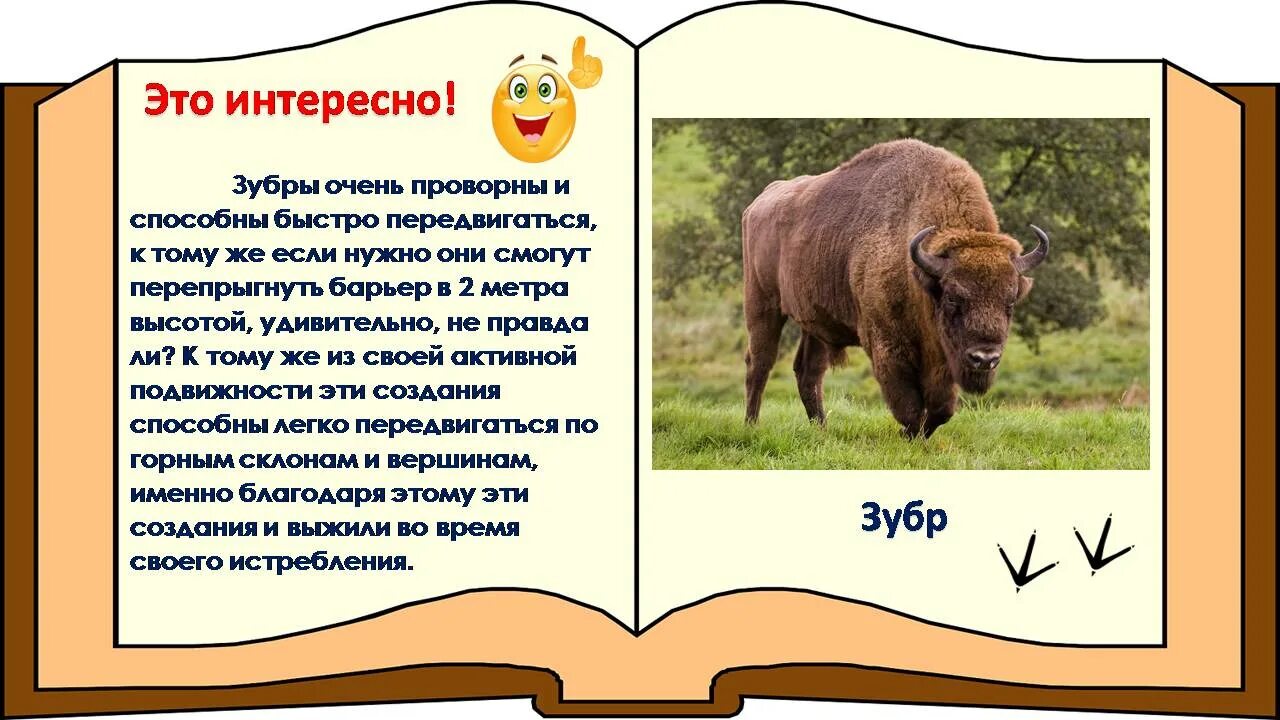 Это интересно!

Зубры очень проворны и способны быстро передвигаться, к тому же если нужно они смогут перепрыгнуть барьер в 2 метра высотой, удивительно, не правда ли? К тому же из своей активной подвижности эти создания способны легко передвигаться по горным склонам и вершинам, именно благодаря этому эти создания и выжили во время своего истребления.

Зубр